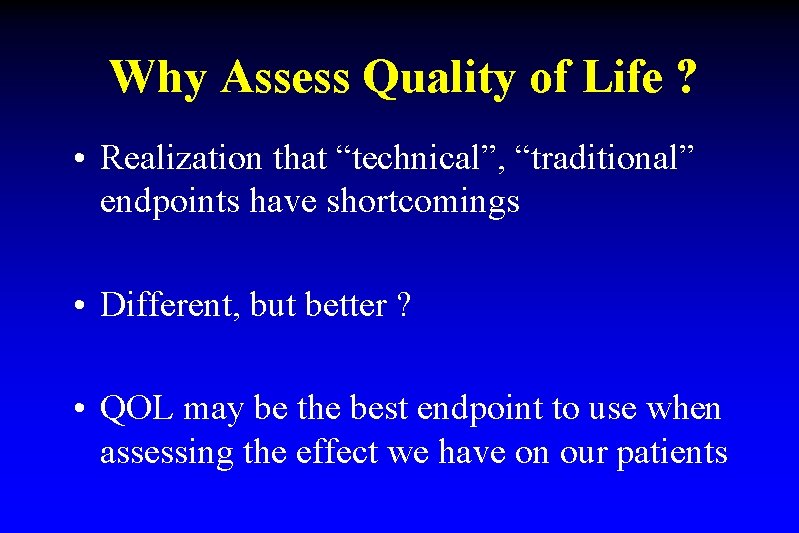 Why Assess Quality of Life ?

• Realization that “technical”, “traditional” endpoints have shortcomings

• Different, but better ?

• QOL may be the best endpoint to use when assessing the effect we have on our patients